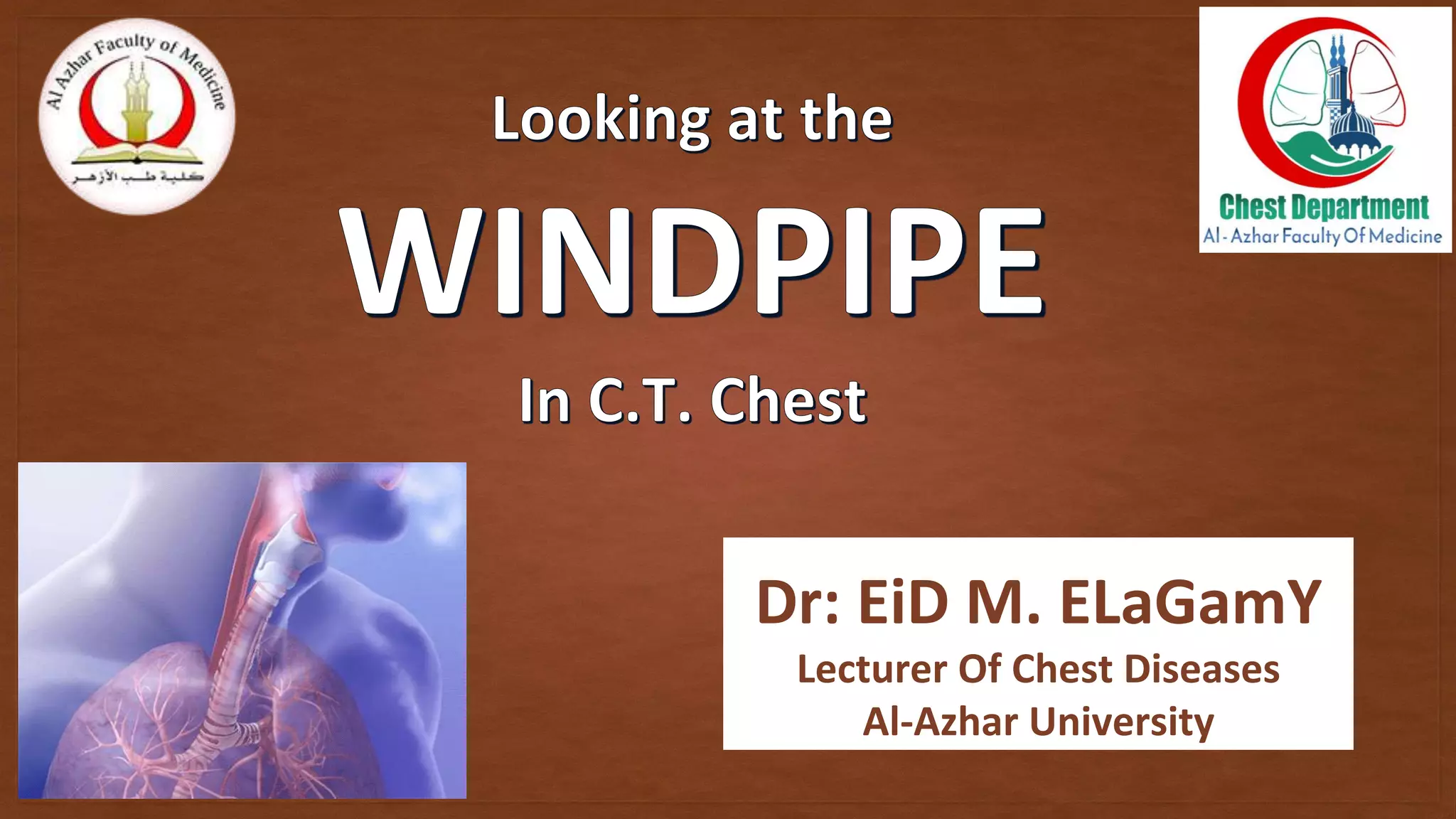 Al Azhar Faculty of Medicine
كلية طب الأزهر

Looking at the

WINDPIPE

In C.T. Chest

Chest Department
Al-Azhar Faculty Of Medicine

Dr: EiD M. ELaGamY
Lecturer Of Chest Diseases
Al-Azhar University